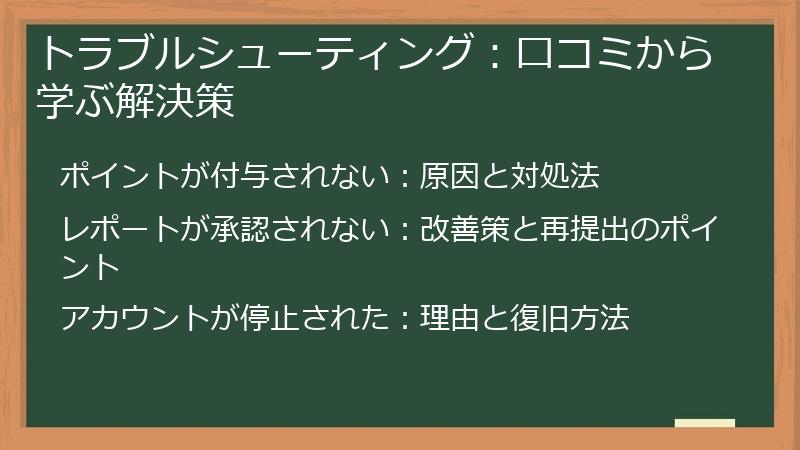 トラブルシューティング：口コミから学ぶ解決策

ポイントが付与されない：原因と対処法

レポートが承認されない：改善策と再提出のポイント

アカウントが停止された：理由と復旧方法